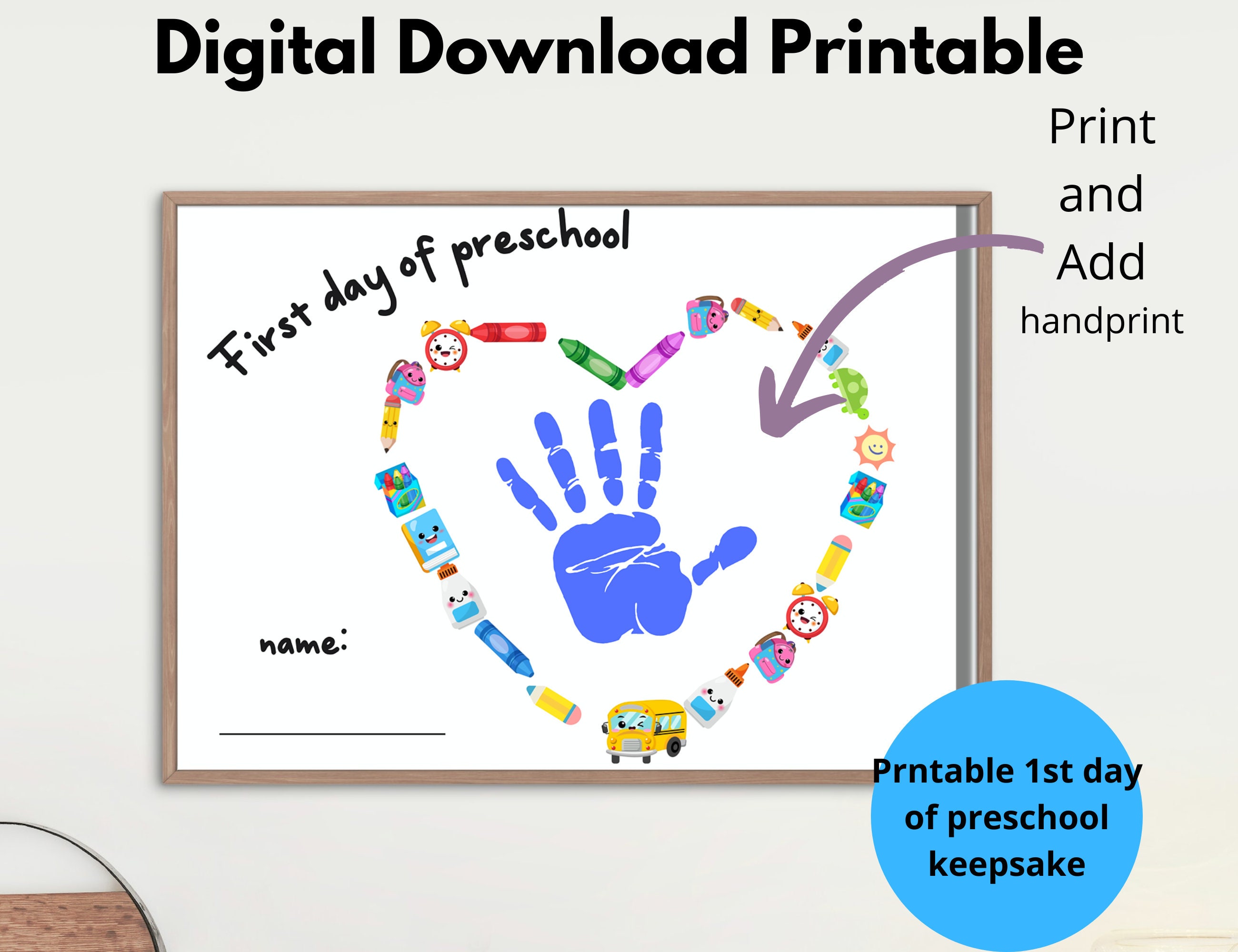 Digital Download Printable

Print and Add handprint

First day of preschool

name:

Prntable 1st day of preschool keepsake